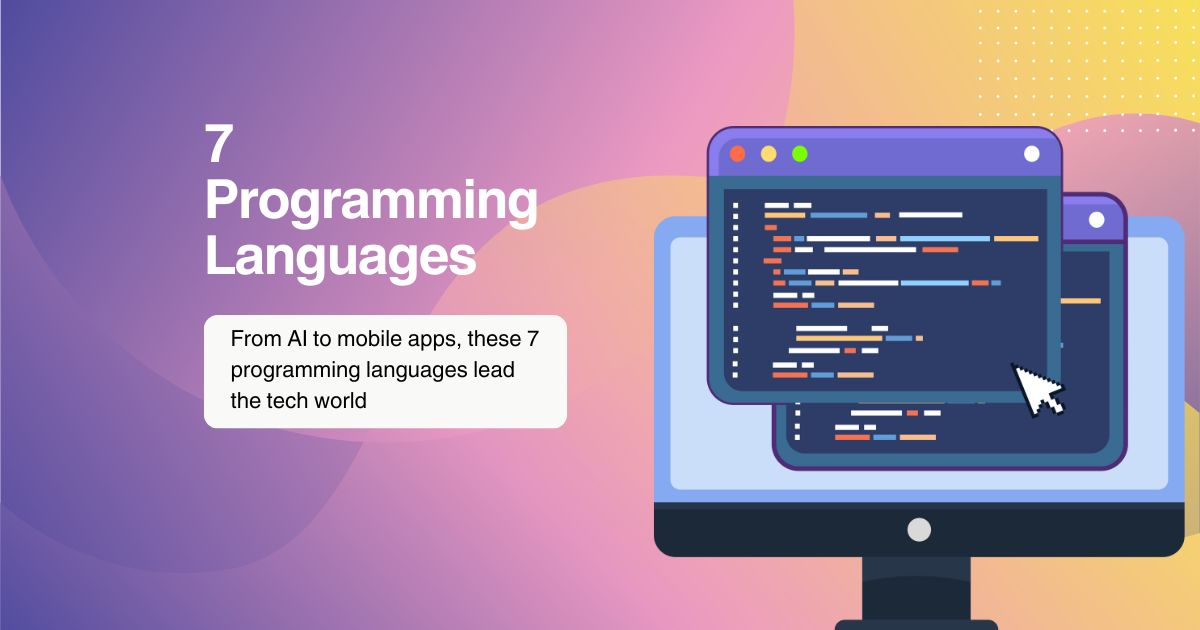 7
Programming
Languages

From AI to mobile apps, these 7 programming languages lead the tech world